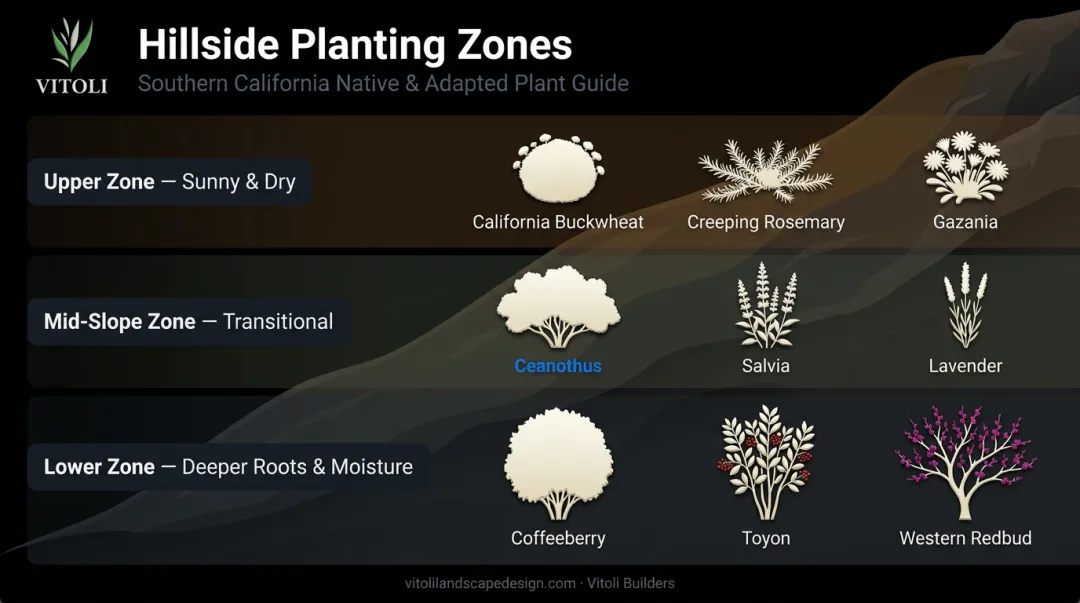 VITOLI

Hillside Planting Zones

Southern California Native & Adapted Plant Guide

Upper Zone — Sunny & Dry

California Buckwheat

Creeping Rosemary

Gazania

Mid-Slope Zone — Transitional

Ceanothus

Salvia

Lavender

Lower Zone — Deeper Roots & Moisture

Coffeeberry

Toyon

Western Redbud

vitolilandscapedesign.com · Vitoli Builders